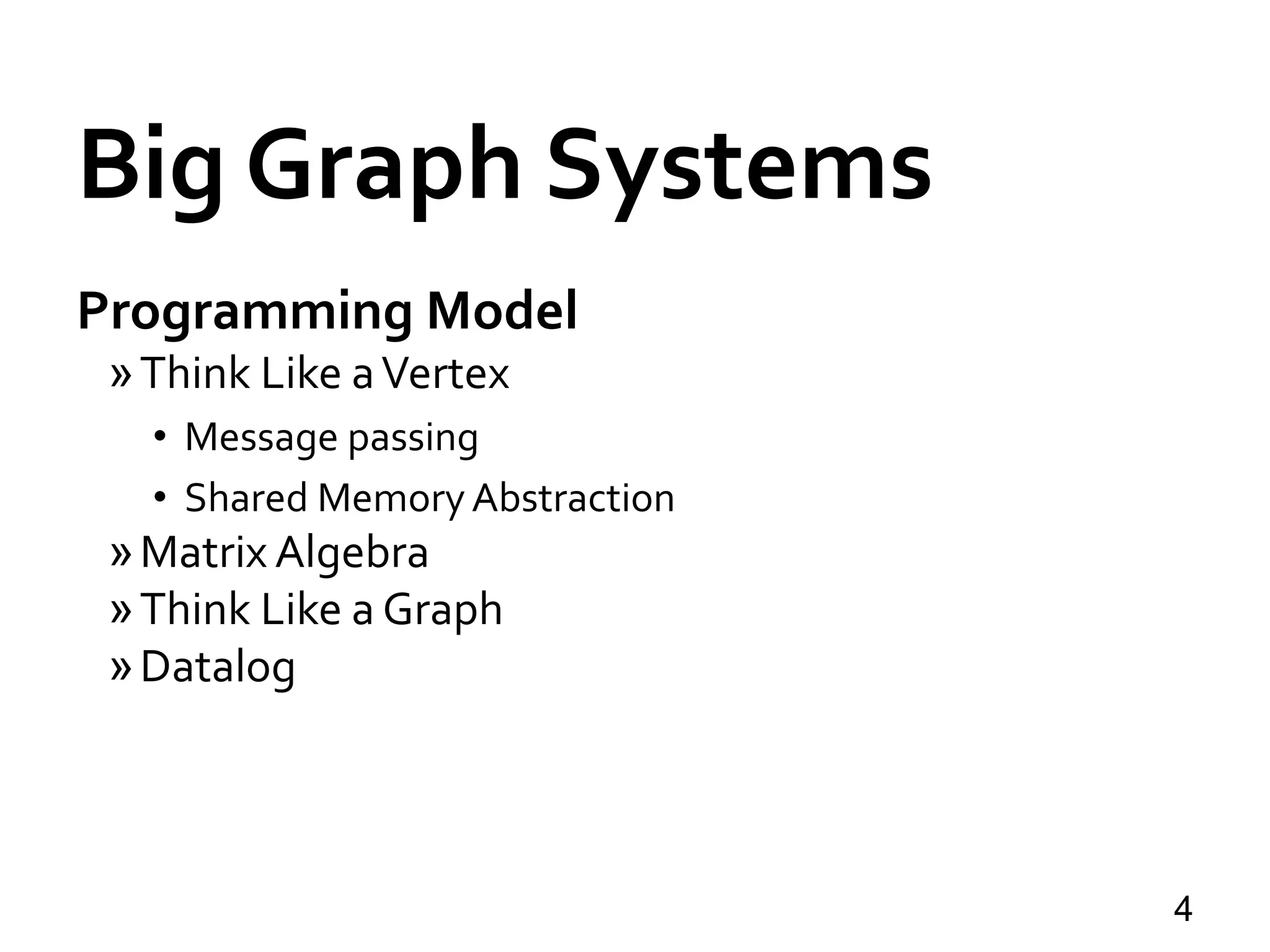 Big Graph Systems

Programming Model

» Think Like a Vertex

• Message passing

• Shared Memory Abstraction

» Matrix Algebra

» Think Like a Graph

» Datalog

4